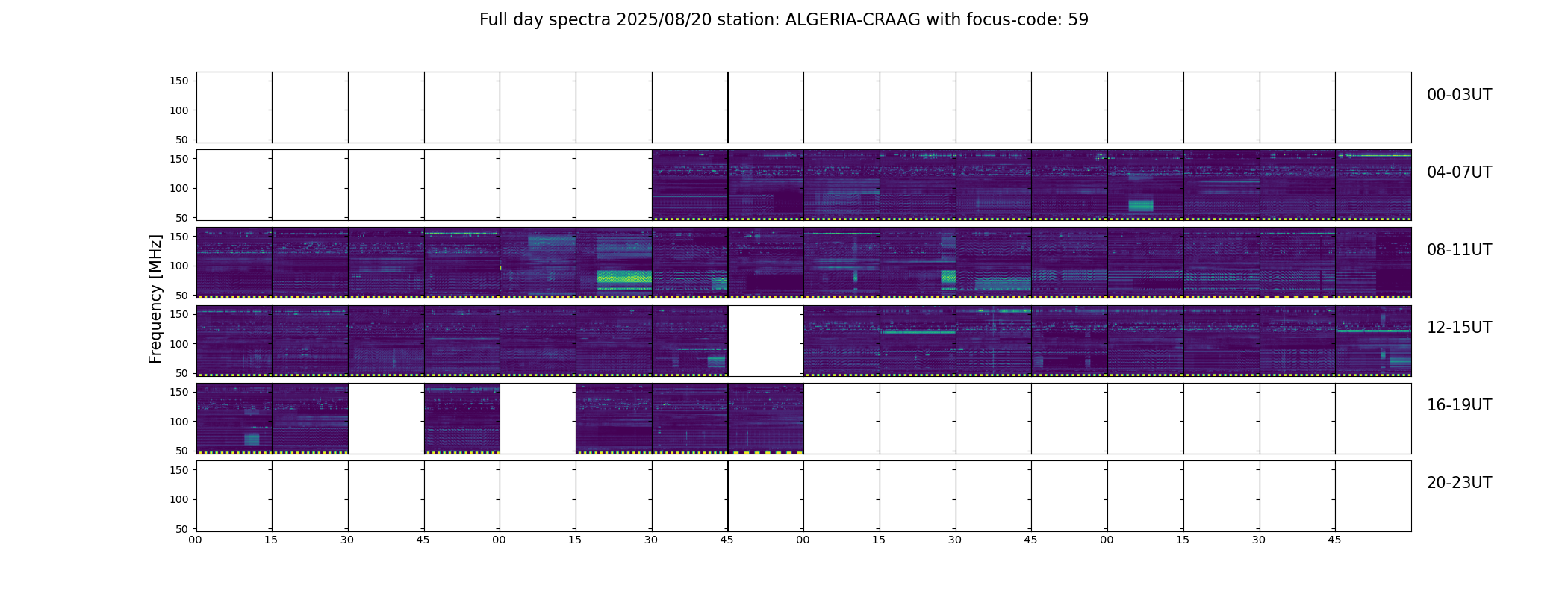 Full day spectra 2025/08/20 station: ALGERIA-CRAAG with focus-code: 59

Frequency [MHz]

150
100
50
00-03UT

150
100
50
04-07UT

150
100
50
08-11UT

150
100
50
12-15UT

150
100
50
16-19UT

150
100
50
20-23UT

00 15 30 45 00 15 30 45 00 15 30 45 00 15 30 45